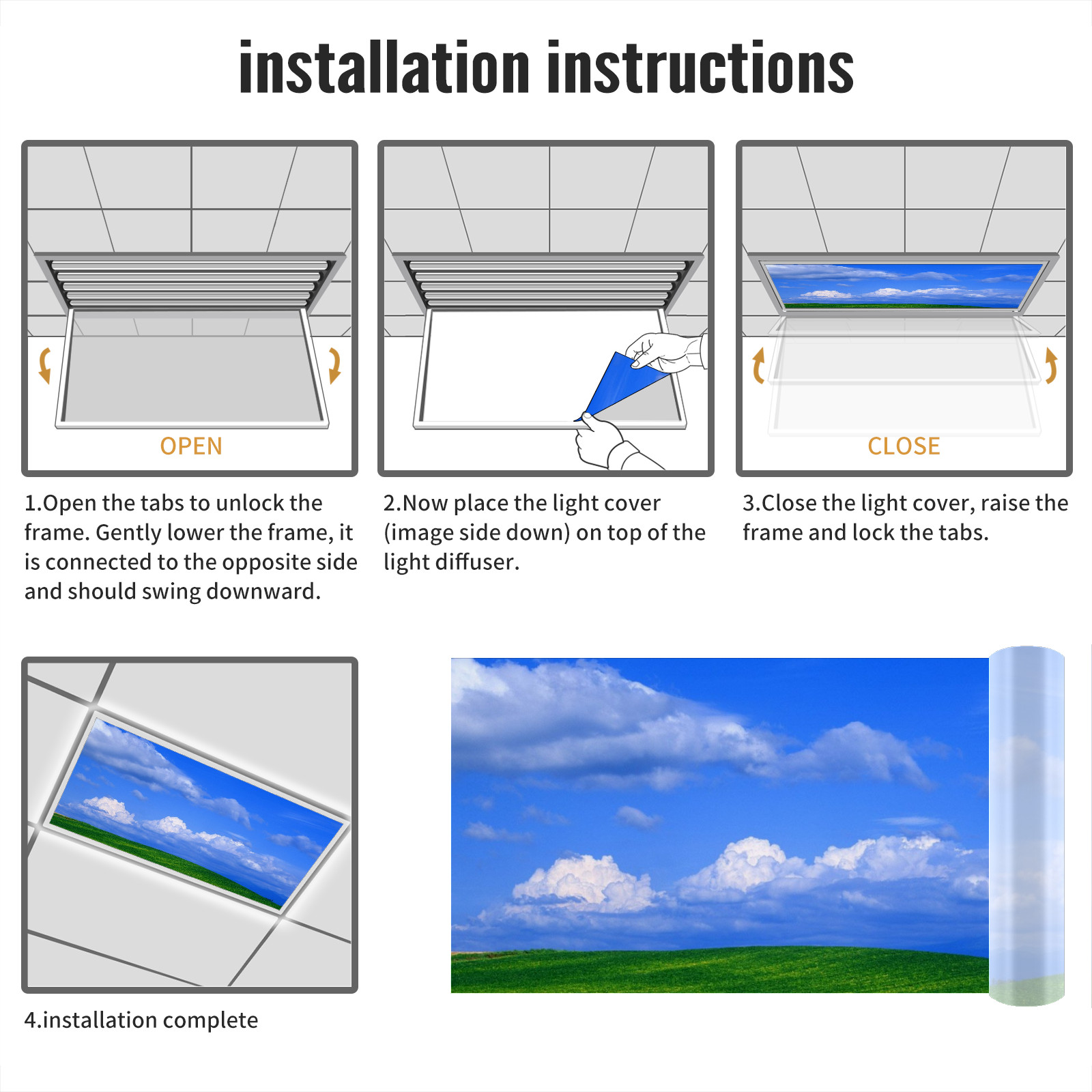 installation instructions

OPEN

1.Open the tabs to unlock the frame. Gently lower the frame, it is connected to the opposite side and should swing downward.

2.Now place the light cover (image side down) on top of the light diffuser.

CLOSE

3.Close the light cover, raise the frame and lock the tabs.

4.installation complete